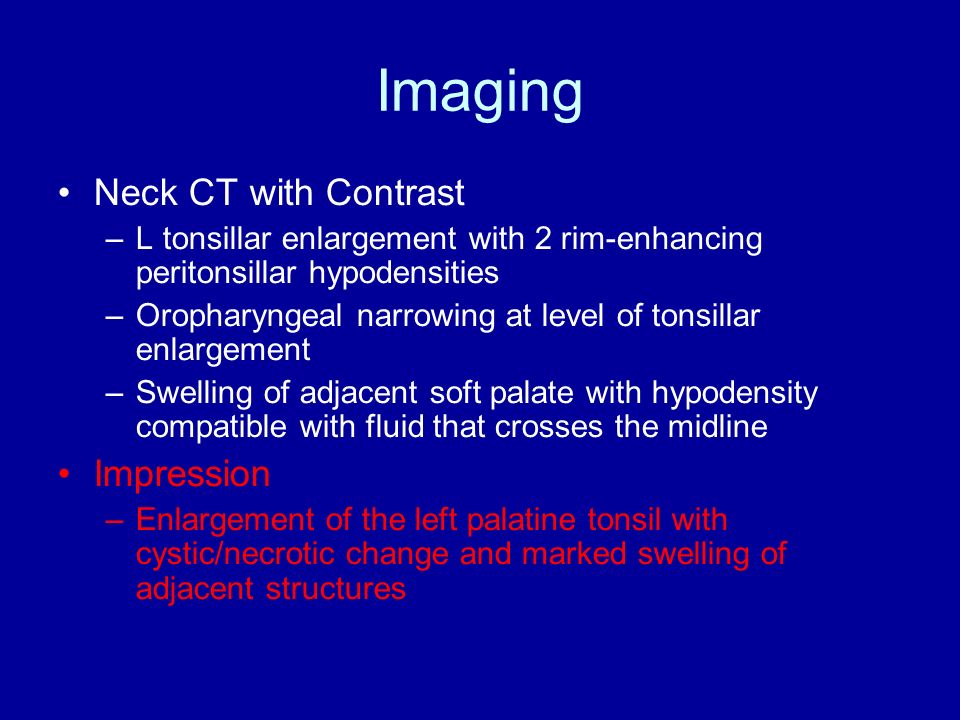 Imaging

• Neck CT with Contrast
  – L tonsillar enlargement with 2 rim-enhancing peritonsillar hypodensities
  – Oropharyngeal narrowing at level of tonsillar enlargement
  – Swelling of adjacent soft palate with hypodensity compatible with fluid that crosses the midline
• Impression
  – Enlargement of the left palatine tonsil with cystic/necrotic change and marked swelling of adjacent structures